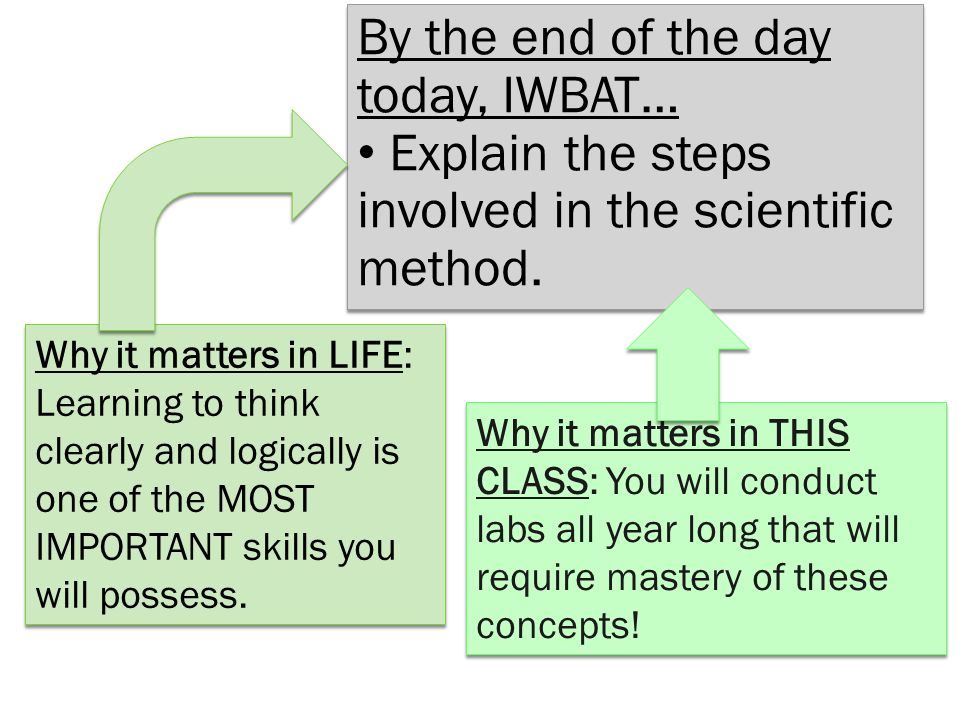 By the end of the day today, IWBAT…

• Explain the steps involved in the scientific method.

Why it matters in LIFE: Learning to think clearly and logically is one of the MOST IMPORTANT skills you will possess.

Why it matters in THIS CLASS: You will conduct labs all year long that will require mastery of these concepts!